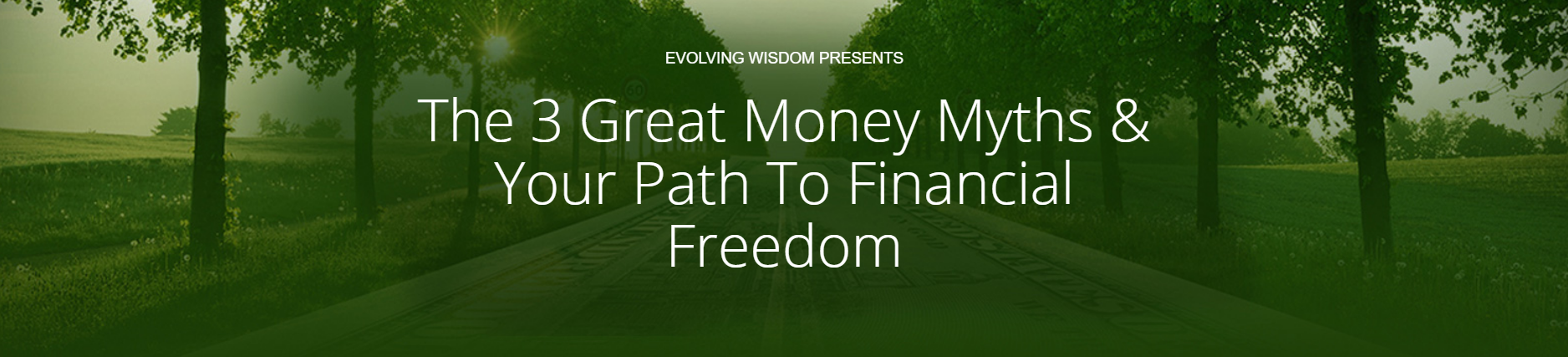 EVOLVING WISDOM PRESENTS

The 3 Great Money Myths & Your Path To Financial Freedom